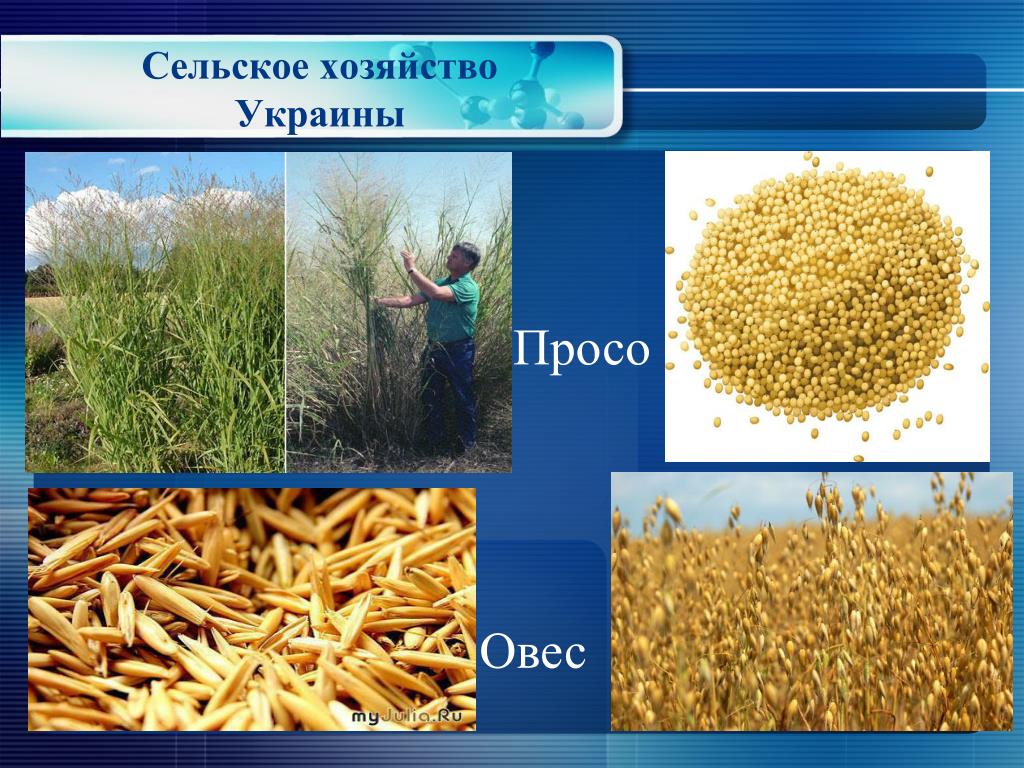 Сельское хозяйство Украины

Просо

Овес

myJulia.Ru